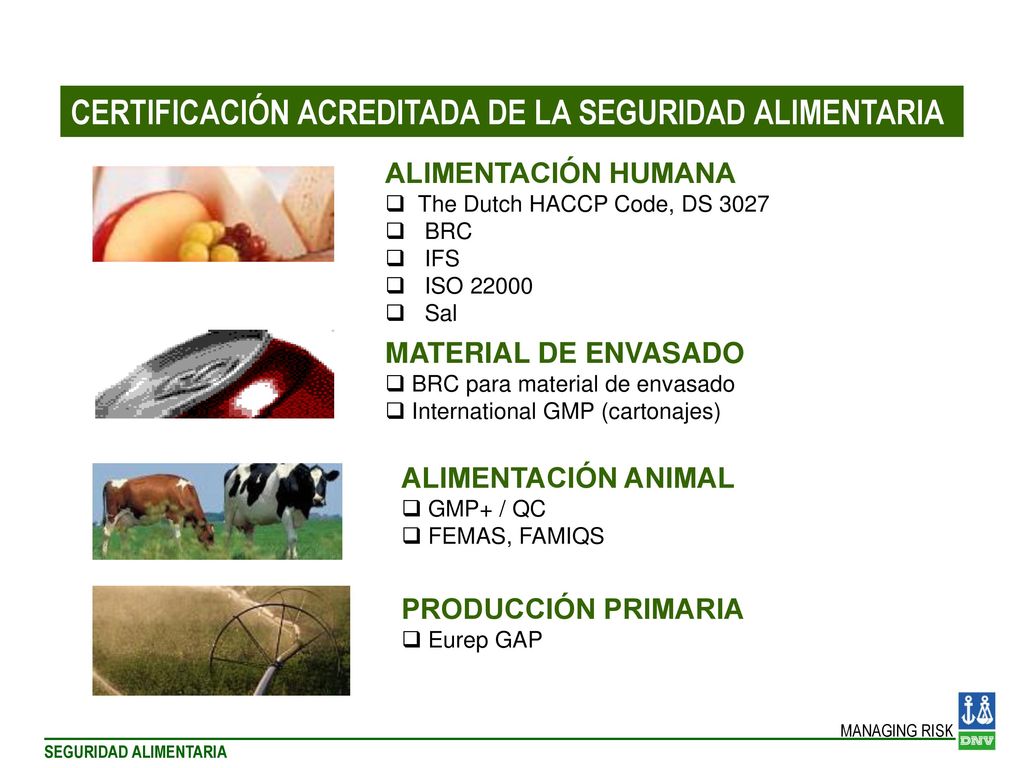 CERTIFICACIÓN ACREDITADA DE LA SEGURIDAD ALIMENTARIA

ALIMENTACIÓN HUMANA
❑ The Dutch HACCP Code, DS 3027
❑ BRC
❑ IFS
❑ ISO 22000
❑ Sal

MATERIAL DE ENVASADO
❑ BRC para material de envasado
❑ International GMP (cartonajes)

ALIMENTACIÓN ANIMAL
❑ GMP+ / QC
❑ FEMAS, FAMIQS

PRODUCCIÓN PRIMARIA
❑ Eurep GAP

MANAGING RISK
DNV

SEGURIDAD ALIMENTARIA